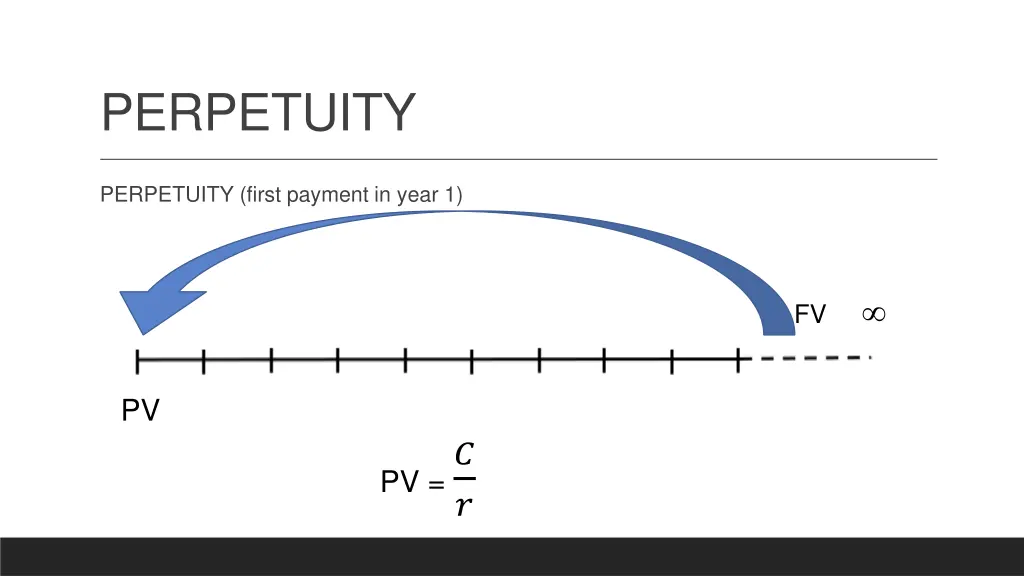 PERPETUITY

PERPETUITY (first payment in year 1)

FV $\infty$

PV

PV = $\frac{C}{r}$